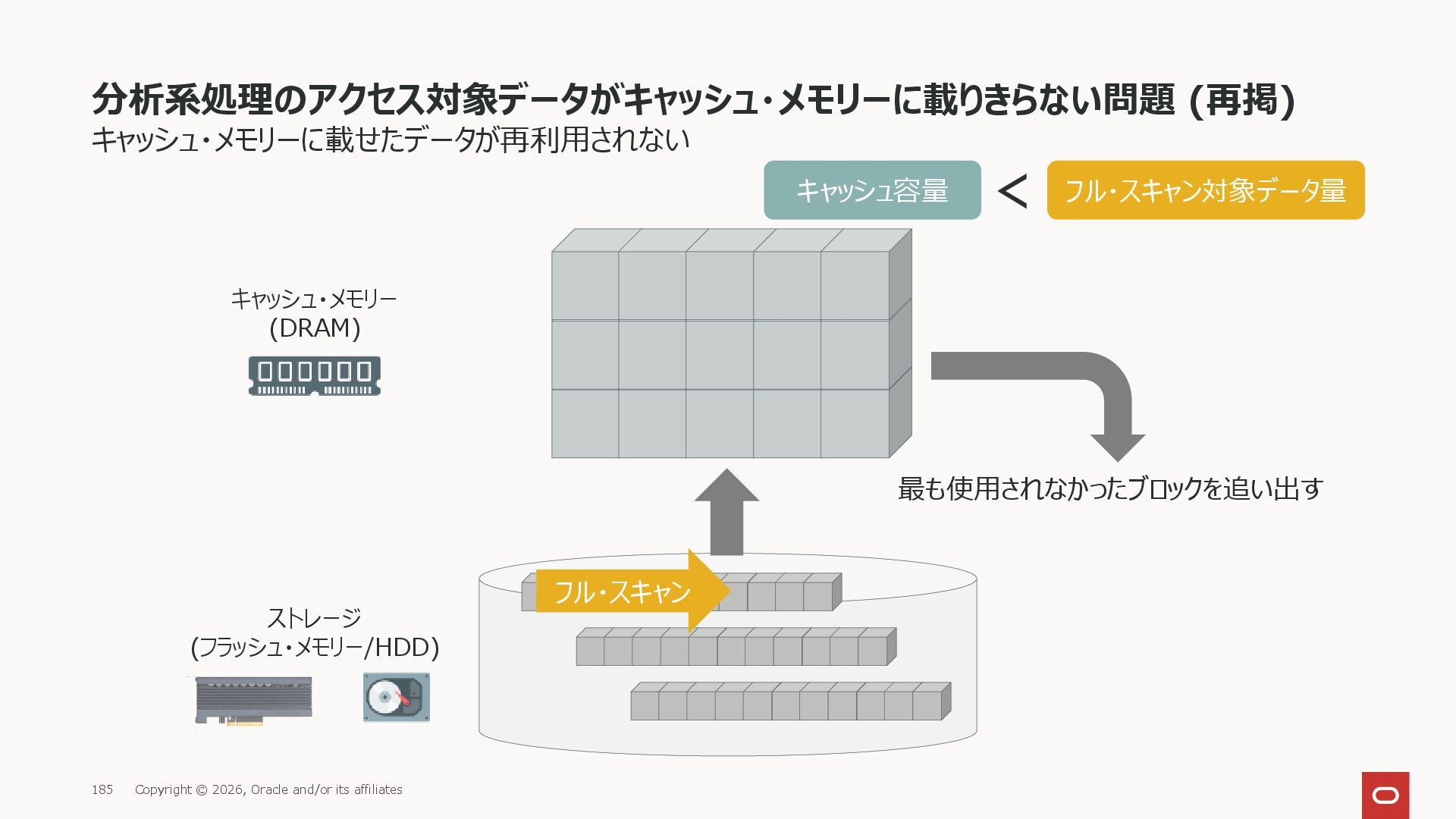 分析系処理のアクセス対象データがキャッシュ・メモリーに載りきらない問題 (再掲)

キャッシュ・メモリーに載せたデータが再利用されない

キャッシュ容量 < フル・スキャン対象データ量

キャッシュ・メモリー
(DRAM)

最も使用されなかったブロックを追い出す

フル・スキャン

ストレージ
(フラッシュ・メモリー/HDD)

185 Copyright © 2026, Oracle and/or its affiliates